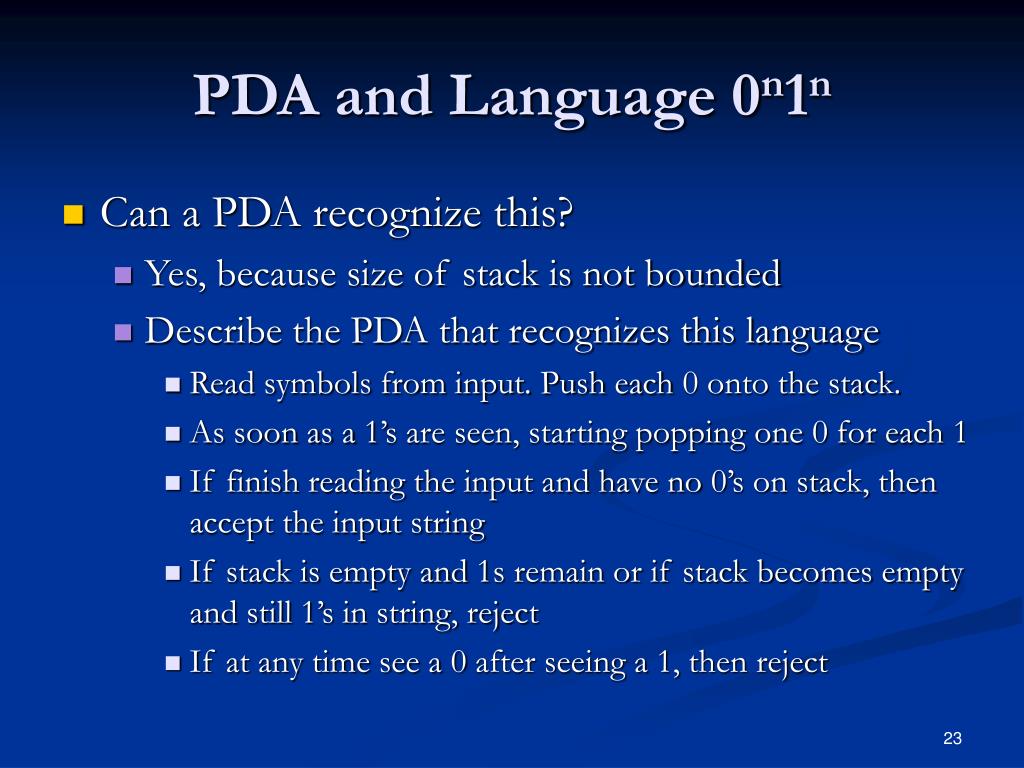 PDA and Language $0^n1^n$

Can a PDA recognize this?

Yes, because size of stack is not bounded

Describe the PDA that recognizes this language

Read symbols from input. Push each 0 onto the stack.

As soon as a 1's are seen, starting popping one 0 for each 1

If finish reading the input and have no 0's on stack, then accept the input string

If stack is empty and 1s remain or if stack becomes empty and still 1's in string, reject

If at any time see a 0 after seeing a 1, then reject

23